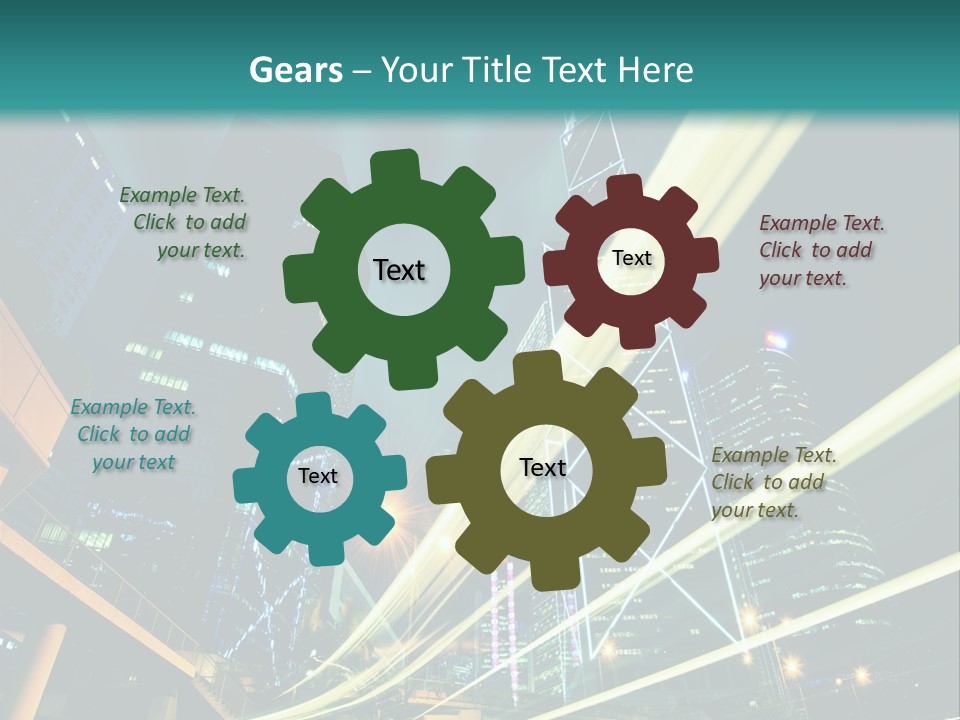 Gears – Your Title Text Here

Example Text. Click to add your text.

Text

Text

Example Text. Click to add your text.

Example Text. Click to add your text

Text

Text

Example Text. Click to add your text.